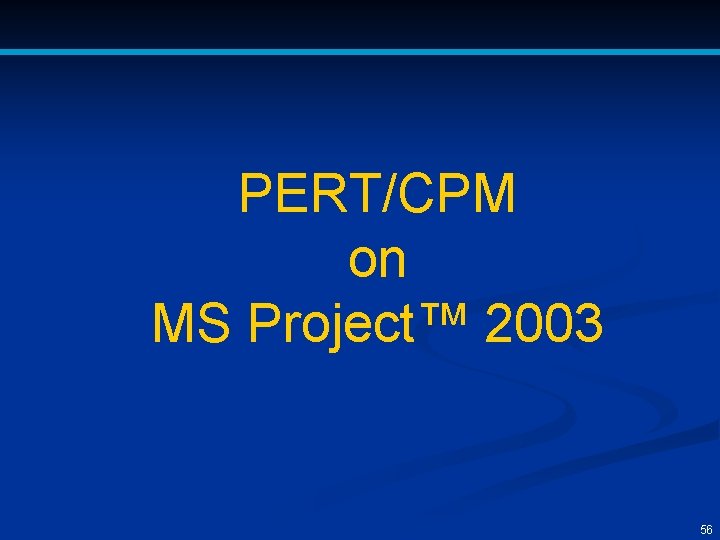 PERT/CPM
on
MS Project™ 2003

56